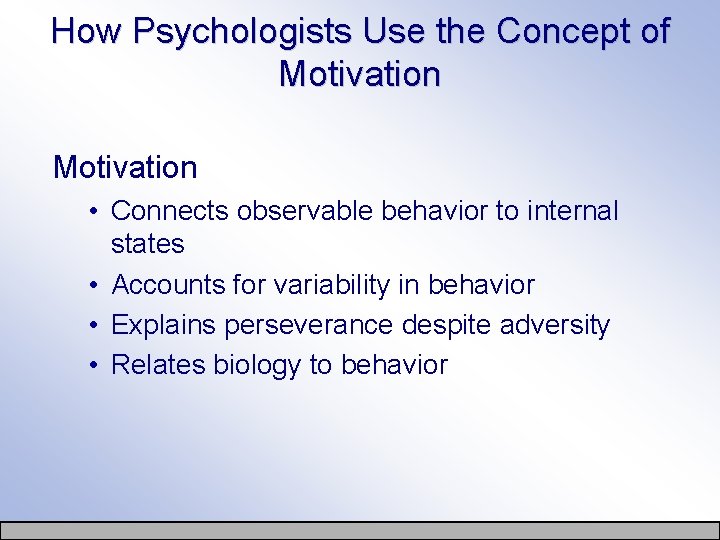 How Psychologists Use the Concept of Motivation

Motivation

• Connects observable behavior to internal states
• Accounts for variability in behavior
• Explains perseverance despite adversity
• Relates biology to behavior